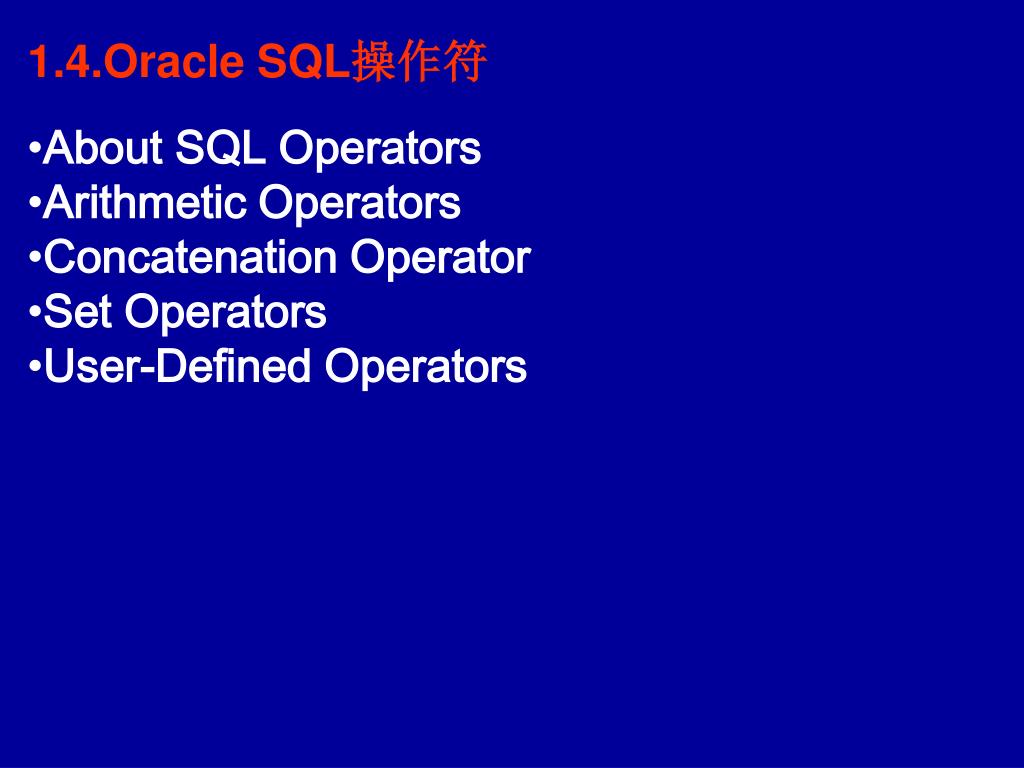 1.4.Oracle SQL操作符

•About SQL Operators
•Arithmetic Operators
•Concatenation Operator
•Set Operators
•User-Defined Operators